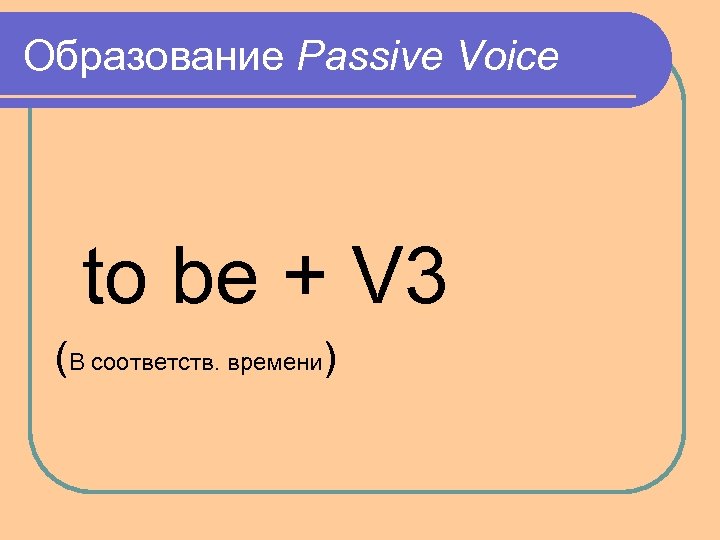 Образование Passive Voice

to be + V3

(В соответств. времени)